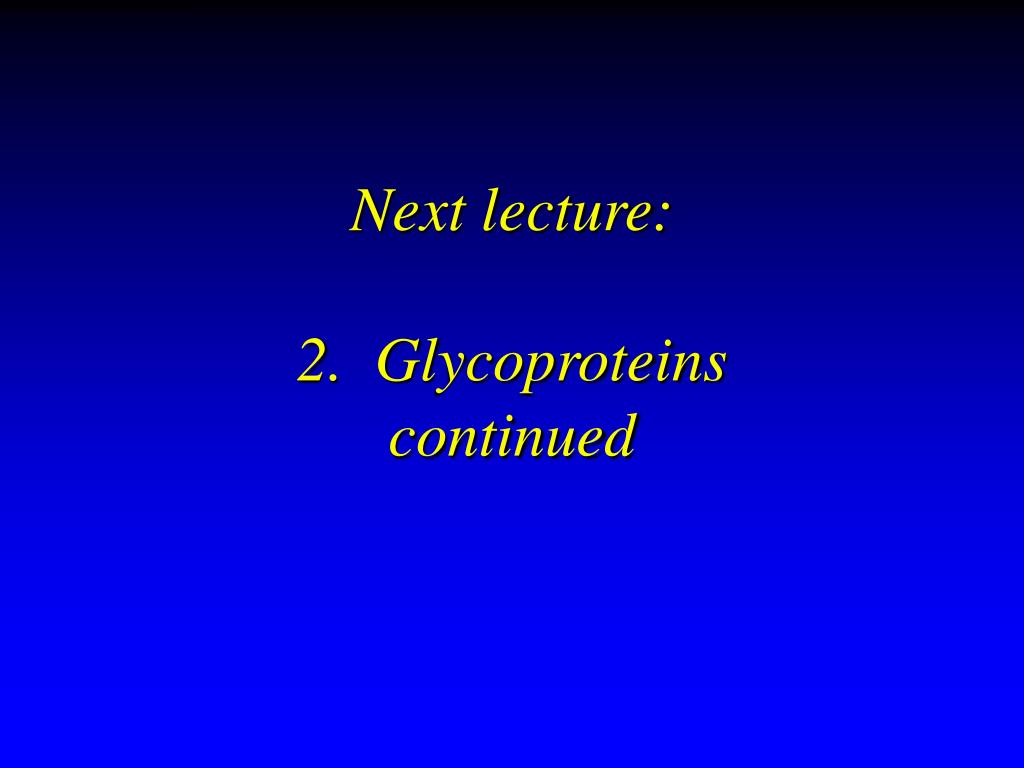 Next lecture:

2. Glycoproteins continued